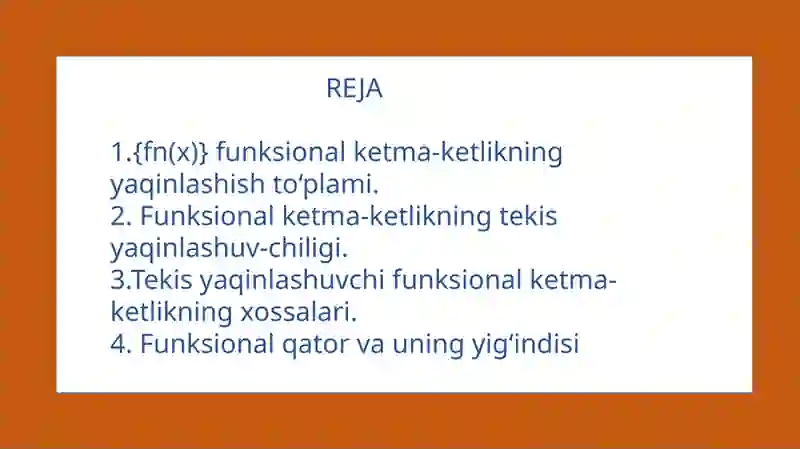 REJA

1.{fn(x)} funksional ketma-ketlikning yaqinlashish to‘plami.
2. Funksional ketma-ketlikning tekis yaqinlashuv-chiligi.
3.Tekis yaqinlashuvchi funksional ketma-ketlikning xossalari.
4. Funksional qator va uning yig‘indisi